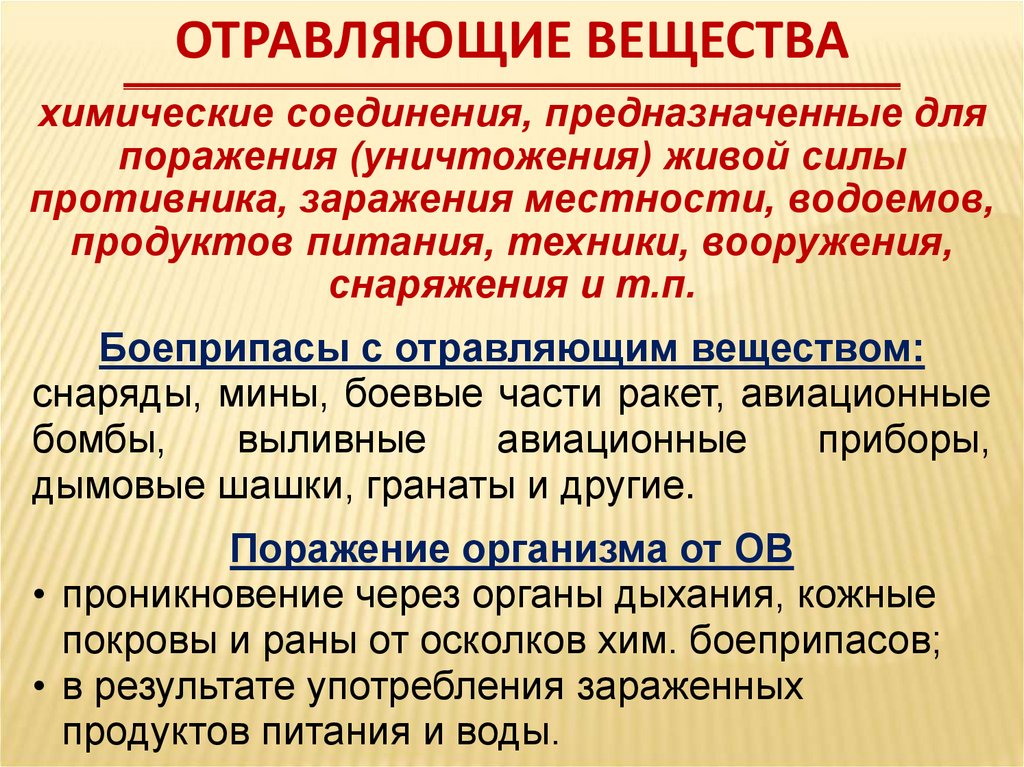 ОТРАВЛЯЮЩИЕ ВЕЩЕСТВА

химические соединения, предназначенные для поражения (уничтожения) живой силы противника, заражения местности, водоемов, продуктов питания, техники, вооружения, снаряжения и т.п.

Боеприпасы с отравляющим веществом:
снаряды, мины, боевые части ракет, авиационные бомбы, выливные авиационные приборы, дымовые шашки, гранаты и другие.

Поражение организма от ОВ
• проникновение через органы дыхания, кожные покровы и раны от осколков хим. боеприпасов;
• в результате употребления зараженных продуктов питания и воды.